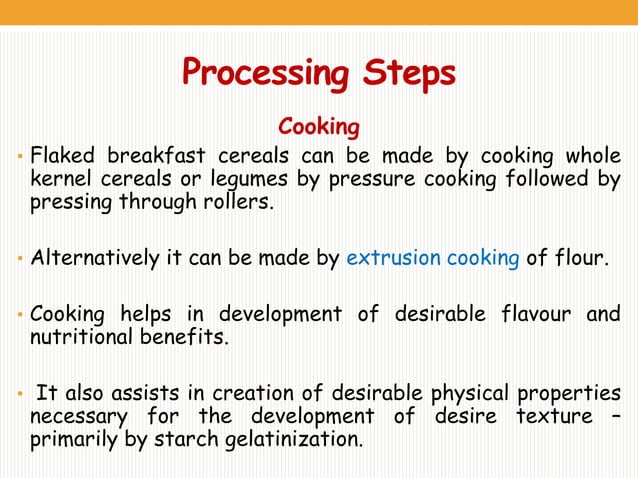 Processing Steps

Cooking

• Flaked breakfast cereals can be made by cooking whole kernel cereals or legumes by pressure cooking followed by pressing through rollers.

• Alternatively it can be made by extrusion cooking of flour.

• Cooking helps in development of desirable flavour and nutritional benefits.

• It also assists in creation of desirable physical properties necessary for the development of desire texture – primarily by starch gelatinization.